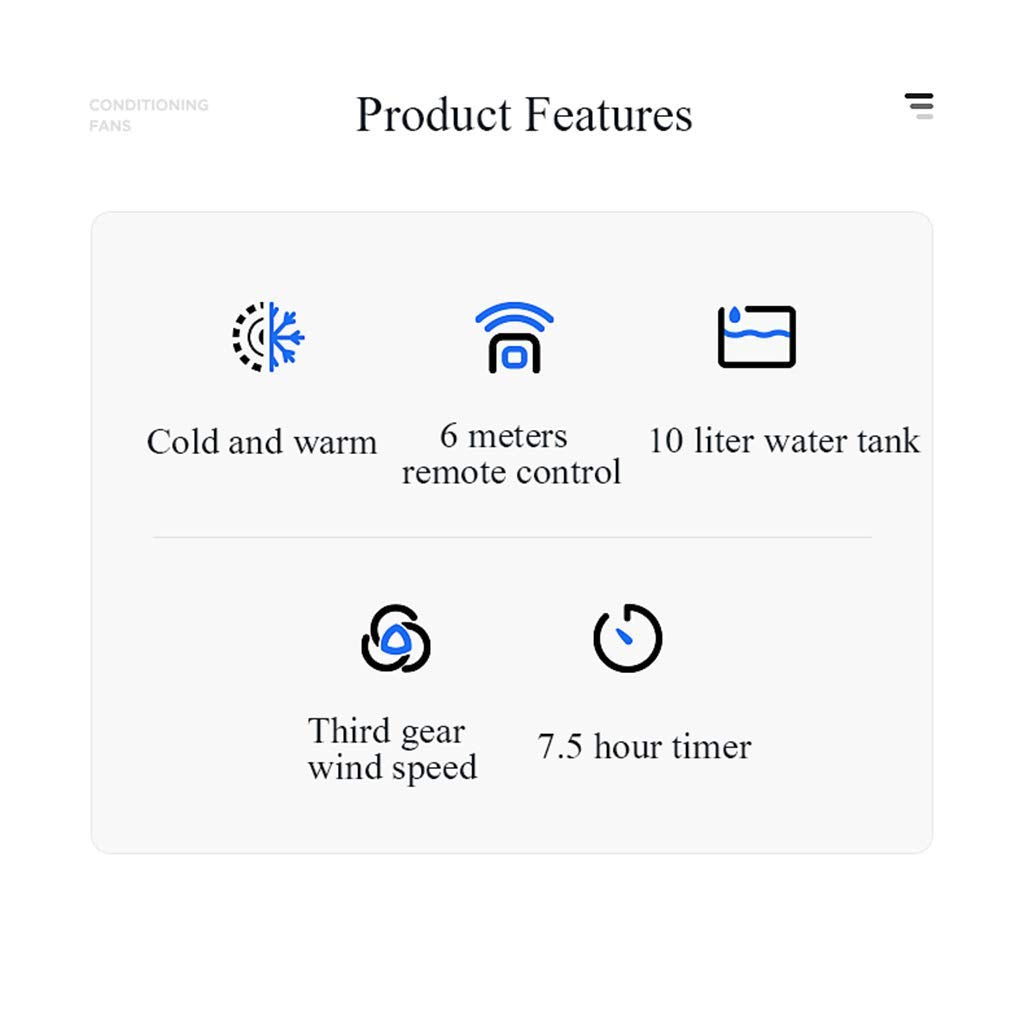 CONDITIONING
FANS

Product Features

Cold and warm

6 meters
remote control

10 liter water tank

Third gear
wind speed

7.5 hour timer